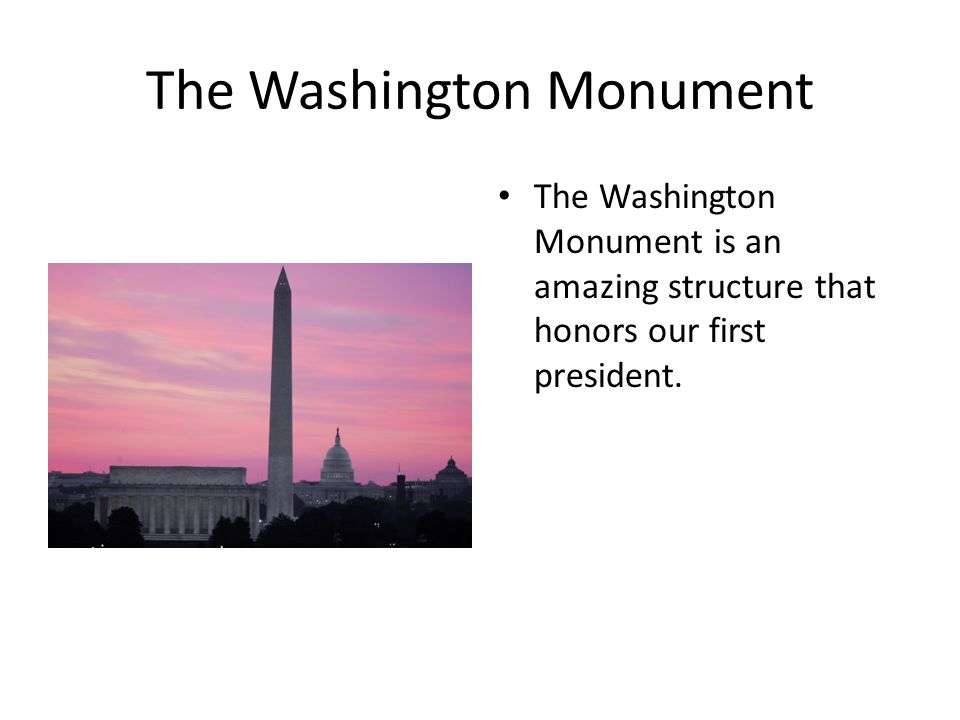 The Washington Monument

• The Washington Monument is an amazing structure that honors our first president.